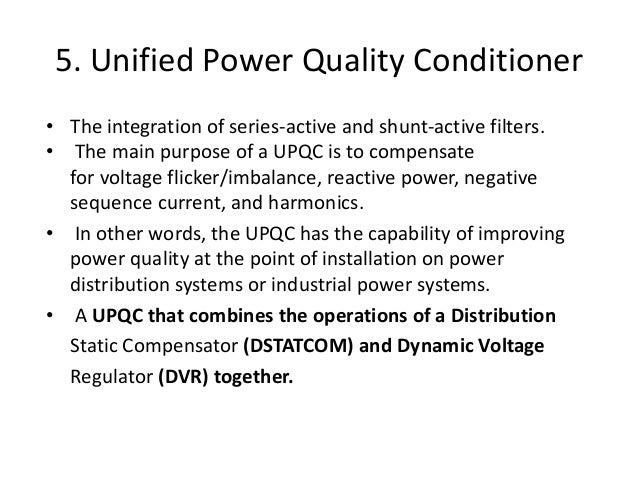 5. Unified Power Quality Conditioner

• The integration of series-active and shunt-active filters.
• The main purpose of a UPQC is to compensate for voltage flicker/imbalance, reactive power, negative sequence current, and harmonics.
• In other words, the UPQC has the capability of improving power quality at the point of installation on power distribution systems or industrial power systems.
• A UPQC that combines the operations of a Distribution Static Compensator (DSTATCOM) and Dynamic Voltage Regulator (DVR) together.